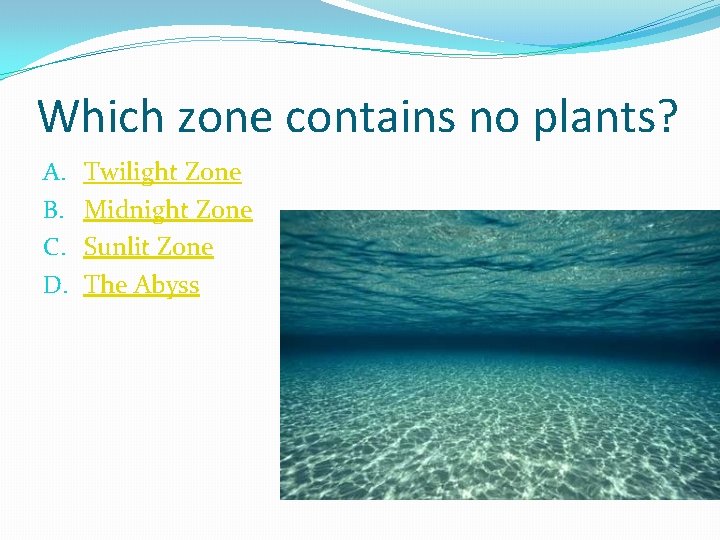 Which zone contains no plants?

A. Twilight Zone
B. Midnight Zone
C. Sunlit Zone
D. The Abyss